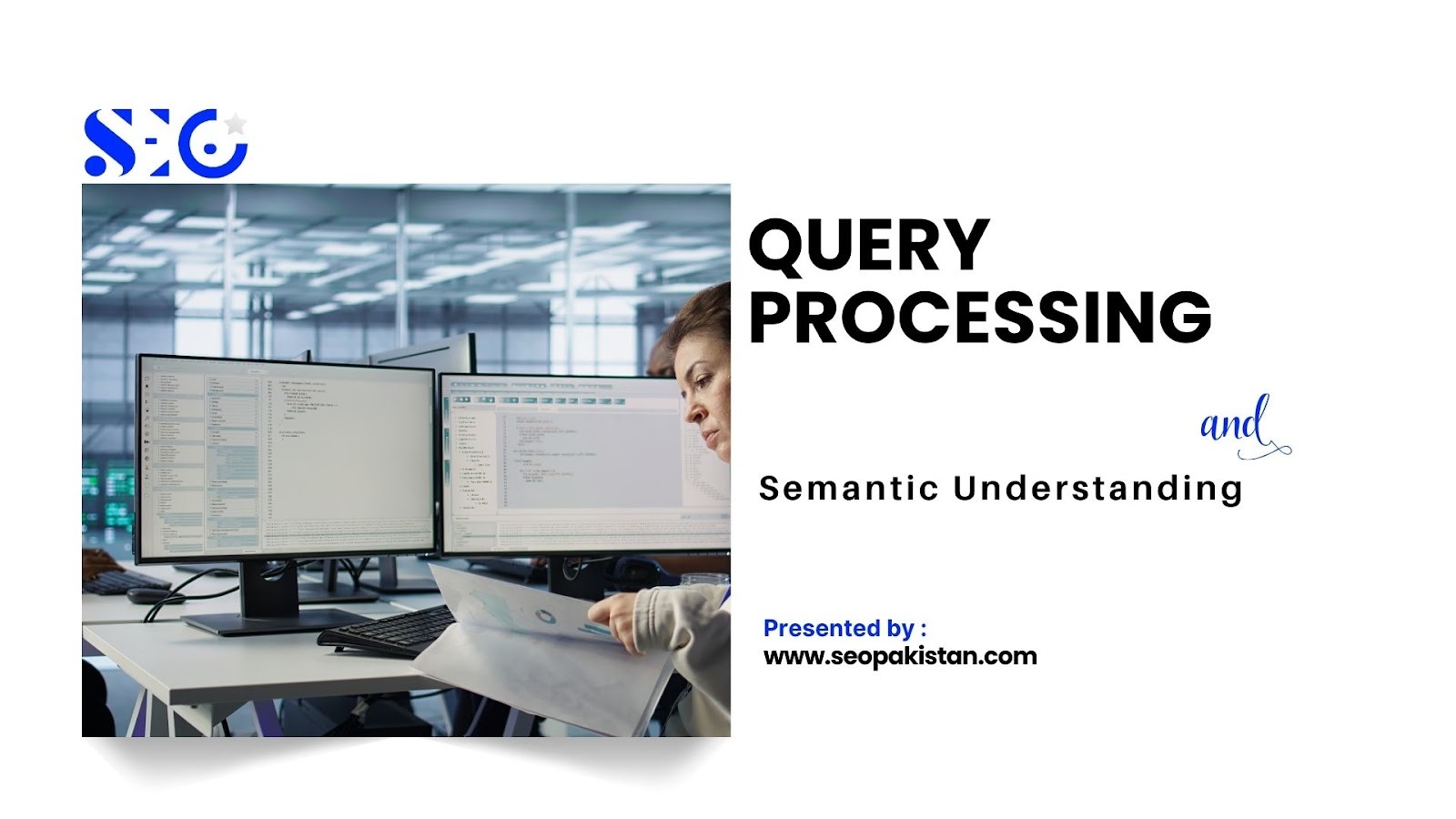 SEO

QUERY PROCESSING

and

Semantic Understanding

Presented by :
www.seopakistan.com